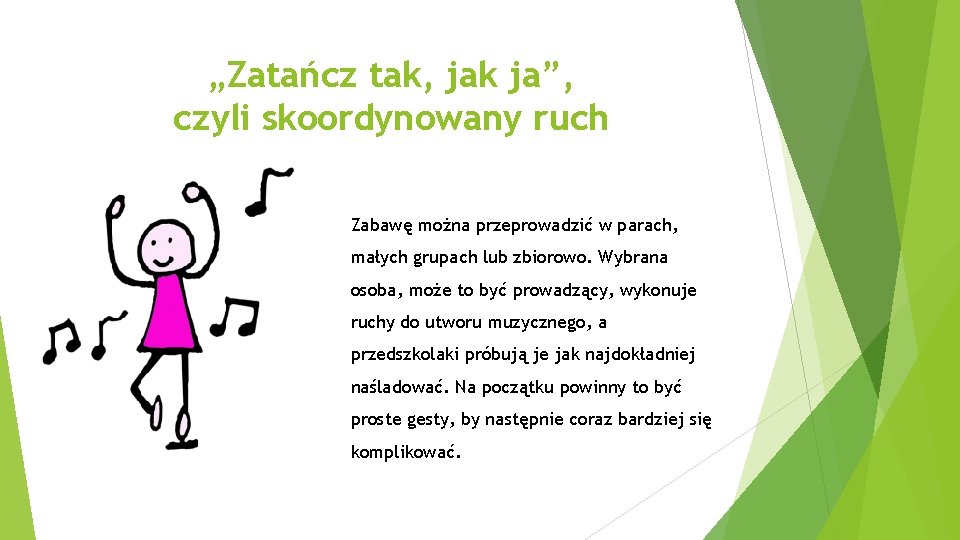 „Zatańcz tak, jak ja”, czyli skoordynowany ruch

Zabawę można przeprowadzić w parach, małych grupach lub zbiorowo. Wybrana osoba, może to być prowadzący, wykonuje ruchy do utworu muzycznego, a przedszkolaki próbują je jak najdokładniej naśladować. Na początku powinny to być proste gesty, by następnie coraz bardziej się komplikować.